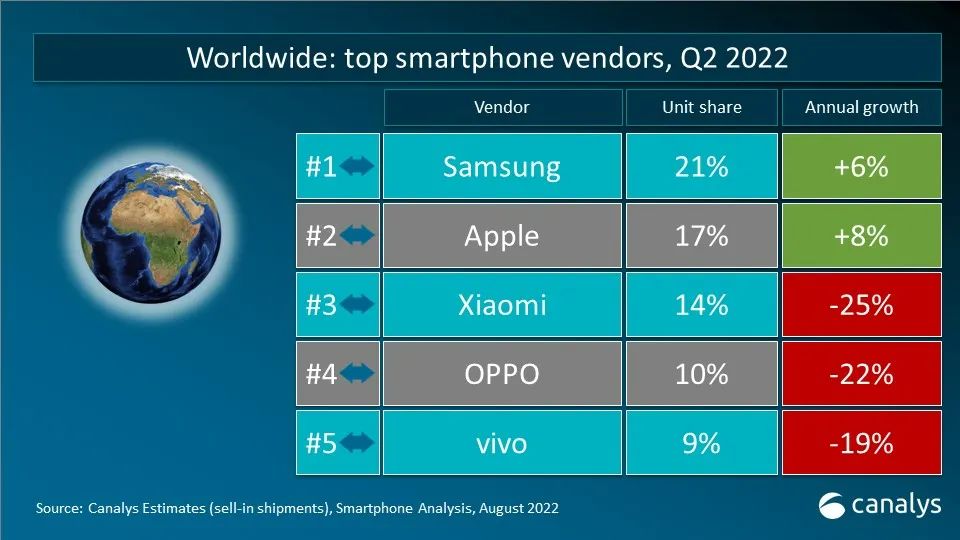 Worldwide: top smartphone vendors, Q2 2022

| | Vendor | Unit share | Annual growth |
|---|---|---|---|
| #1 | Samsung | 21% | +6% |
| #2 | Apple | 17% | +8% |
| #3 | Xiaomi | 14% | -25% |
| #4 | OPPO | 10% | -22% |
| #5 | vivo | 9% | -19% |

Source: Canalys Estimates (sell-in shipments), Smartphone Analysis, August 2022

canalys